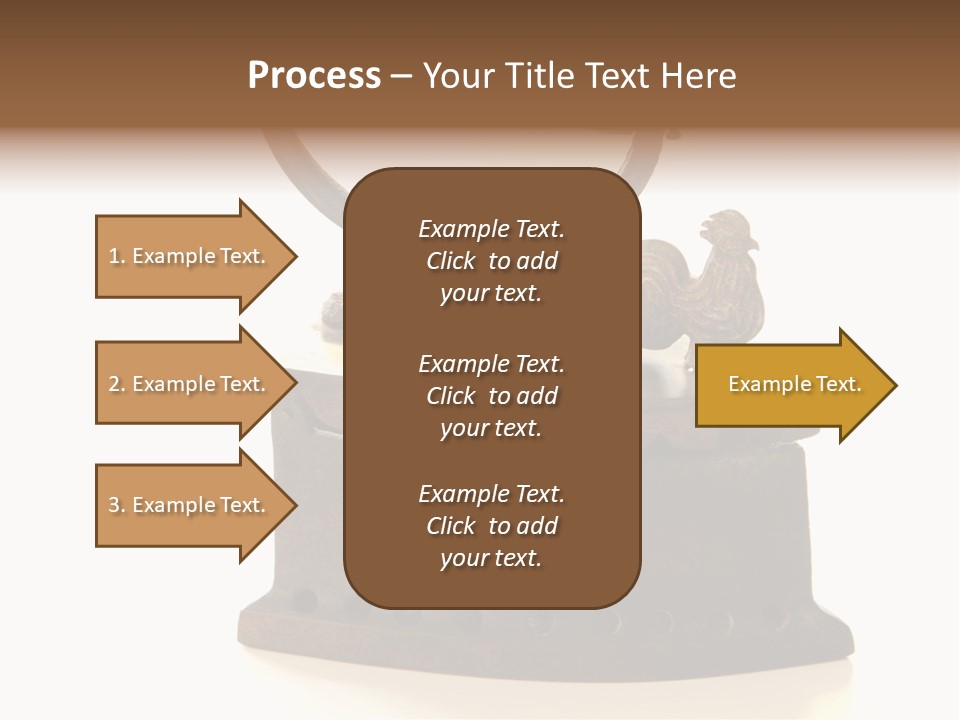 Process – Your Title Text Here

1. Example Text.

2. Example Text.

3. Example Text.

Example Text. Click to add your text.

Example Text. Click to add your text.

Example Text. Click to add your text.

Example Text.